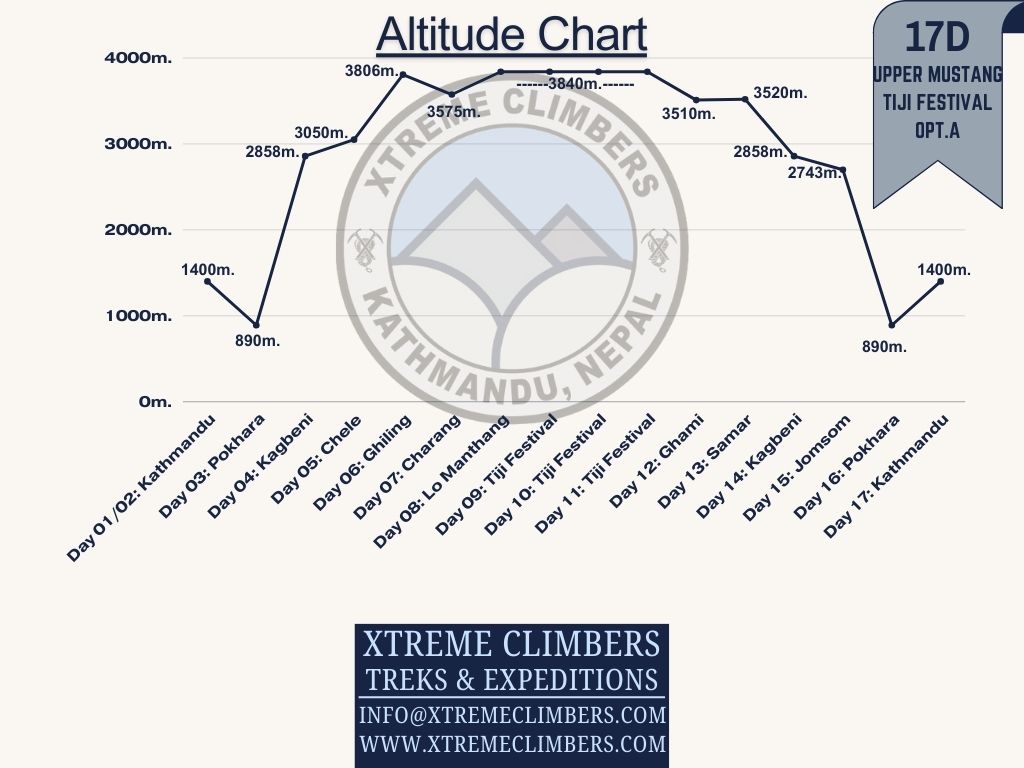 Altitude Chart

17D
UPPER MUSTANG
TIJI FESTIVAL
OPT.A

4000m.
3000m.
2000m.
1000m.
0m.

1400m.
890m.
2858m.
3050m.
3806m.
3575m.
------3840m.------
3510m.
3520m.
2858m.
2743m.
890m.
1400m.

XTREME CLIMBERS
KATHMANDU, NEPAL

Day 01/02: Kathmandu
Day 03: Pokhara
Day 04: Kagbeni
Day 05: Chele
Day 06: Ghiling
Day 07: Charang
Day 08: Lo Manthang
Day 09: Tiji Festival
Day 10: Tiji Festival
Day 11: Tiji Festival
Day 12: Ghami
Day 13: Samar
Day 14: Kagbeni
Day 15: Jomsom
Day 16: Pokhara
Day 17: Kathmandu

XTREME CLIMBERS
TREKS & EXPEDITIONS
INFO@XTREMECLIMBERS.COM
WWW.XTREMECLIMBERS.COM